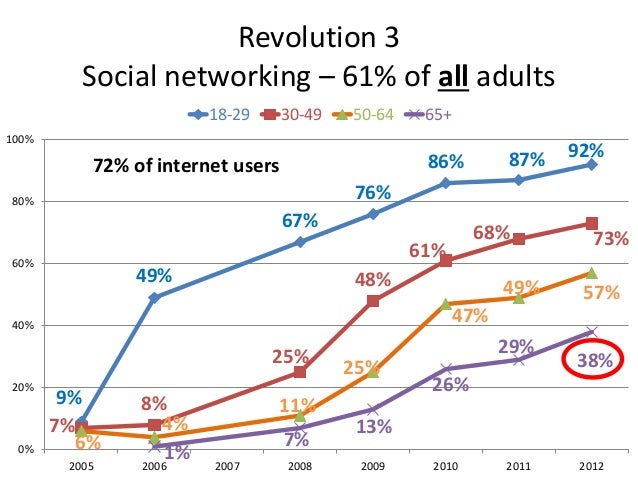 Revolution 3
Social networking – 61% of all adults

18-29
30-49
50-64
65+

100%
80%
60%
40%
20%
0%

72% of internet users

9%
49%
67%
76%
86%
87%
92%

7%
8%
25%
48%
61%
68%
73%

6%
4%
11%
25%
47%
49%
57%

1%
7%
13%
26%
29%
38%

2005
2006
2007
2008
2009
2010
2011
2012